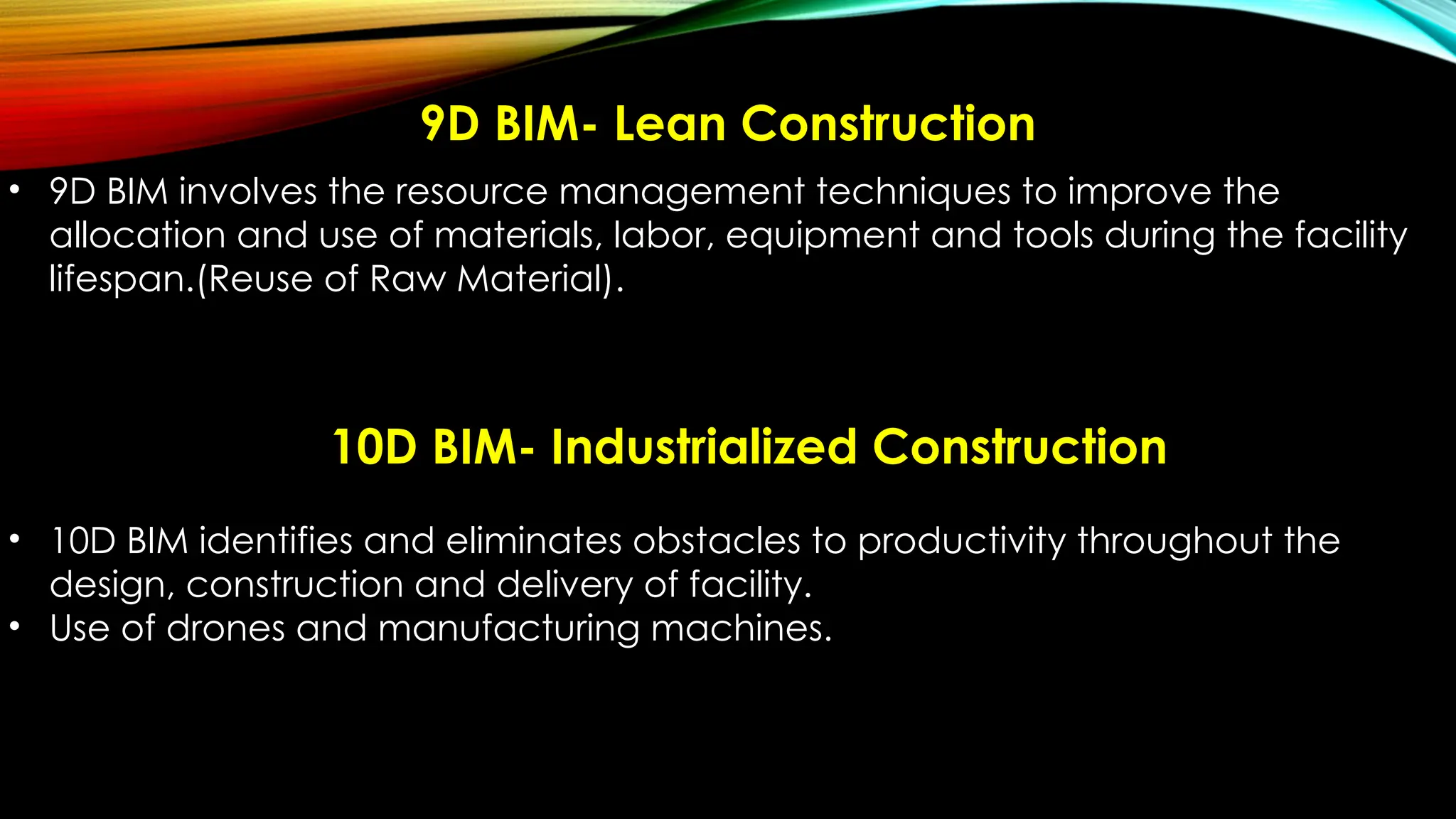 9D BIM- Lean Construction

• 9D BIM involves the resource management techniques to improve the allocation and use of materials, labor, equipment and tools during the facility lifespan.(Reuse of Raw Material).

10D BIM- Industrialized Construction

• 10D BIM identifies and eliminates obstacles to productivity throughout the design, construction and delivery of facility.
• Use of drones and manufacturing machines.